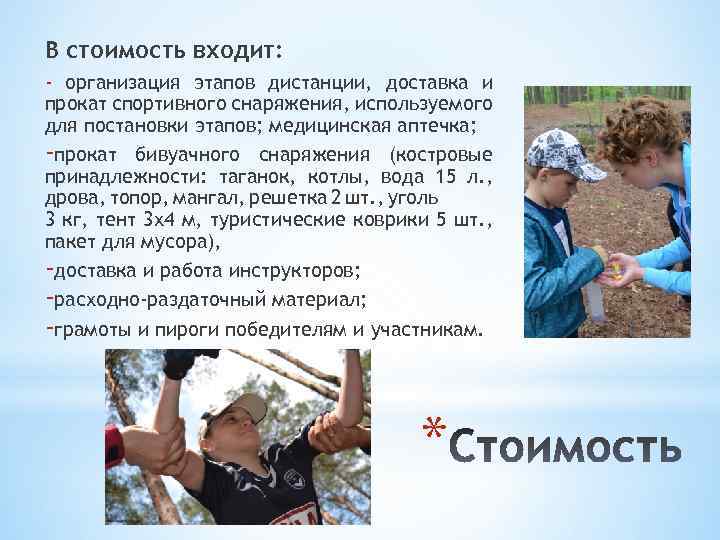 В стоимость входит:

- организация этапов дистанции, доставка и прокат спортивного снаряжения, используемого для постановки этапов; медицинская аптечка;

-прокат бивуачного снаряжения (костровые принадлежности: таганок, котлы, вода 15 л., дрова, топор, мангал, решетка 2 шт., уголь 3 кг, тент 3х4 м, туристические коврики 5 шт., пакет для мусора),

-доставка и работа инструкторов;

-расходно-раздаточный материал;

-грамоты и пироги победителям и участникам.

*Стоимость